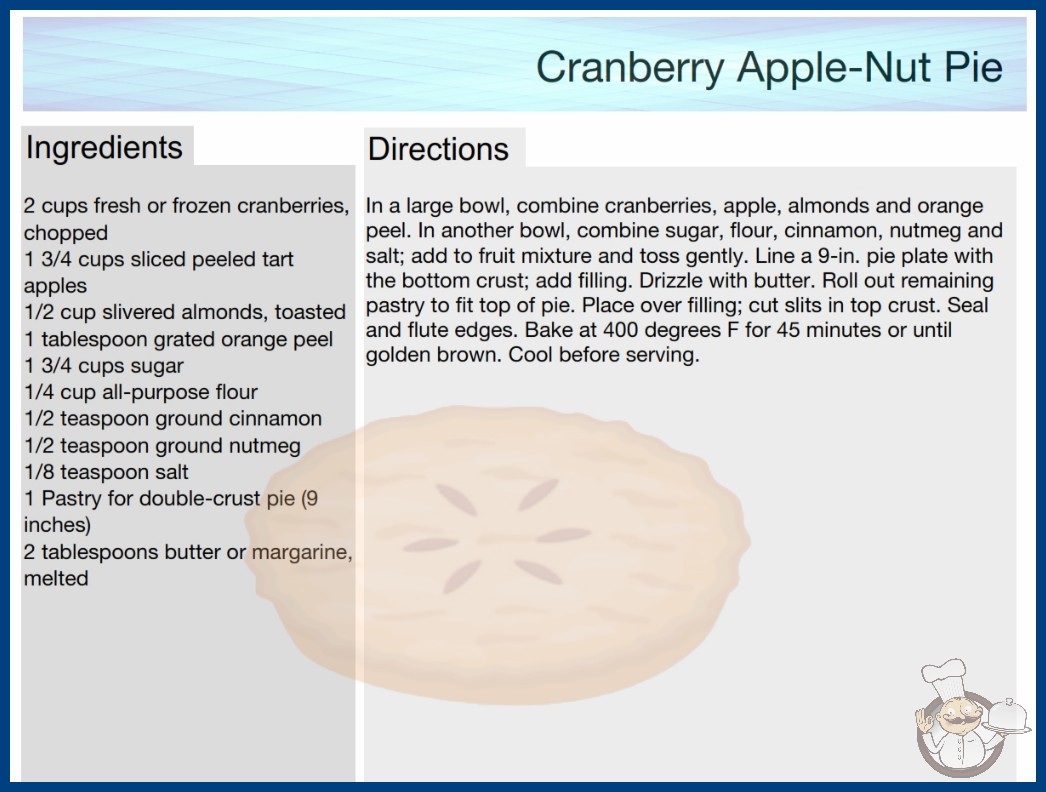 Cranberry Apple-Nut Pie

Ingredients

2 cups fresh or frozen cranberries, chopped
1 3/4 cups sliced peeled tart apples
1/2 cup slivered almonds, toasted
1 tablespoon grated orange peel
1 3/4 cups sugar
1/4 cup all-purpose flour
1/2 teaspoon ground cinnamon
1/2 teaspoon ground nutmeg
1/8 teaspoon salt
1 Pastry for double-crust pie (9 inches)
2 tablespoons butter or margarine, melted

Directions

In a large bowl, combine cranberries, apple, almonds and orange peel. In another bowl, combine sugar, flour, cinnamon, nutmeg and salt; add to fruit mixture and toss gently. Line a 9-in. pie plate with the bottom crust; add filling. Drizzle with butter. Roll out remaining pastry to fit top of pie. Place over filling; cut slits in top crust. Seal and flute edges. Bake at 400 degrees F for 45 minutes or until golden brown. Cool before serving.